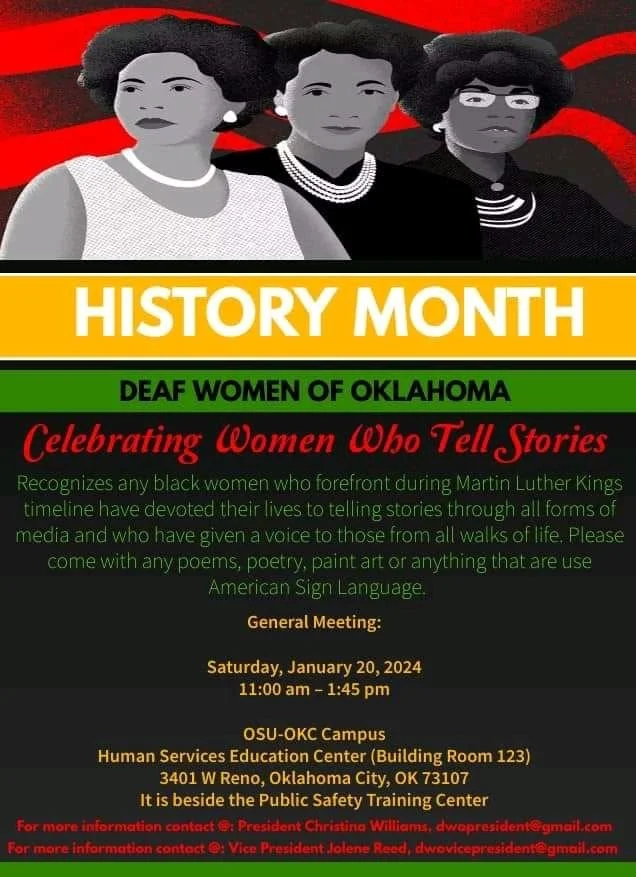 HISTORY MONTH

DEAF WOMEN OF OKLAHOMA

Celebrating Women Who Tell Stories

Recognizes any black women who forefront during Martin Luther Kings timeline have devoted their lives to telling stories through all forms of media and who have given a voice to those from all walks of life. Please come with any poems, poetry, paint art or anything that are use American Sign Language.

General Meeting:

Saturday, January 20, 2024
11:00 am – 1:45 pm

OSU-OKC Campus
Human Services Education Center (Building Room 123)
3401 W Reno, Oklahoma City, OK 73107
It is beside the Public Safety Training Center

For more information contact @: President Christina Williams, dwopresident@gmail.com
For more information contact @: Vice President Jolene Reed, dwovicepresident@gmail.com